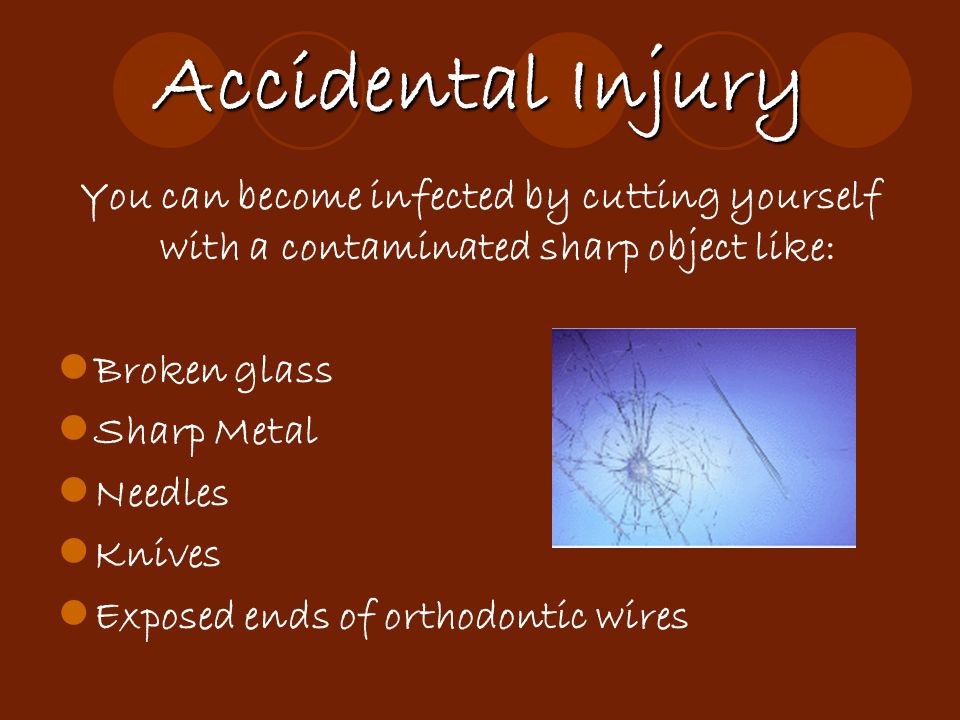 Accidental Injury

You can become infected by cutting yourself with a contaminated sharp object like:

- Broken glass
- Sharp Metal
- Needles
- Knives
- Exposed ends of orthodontic wires